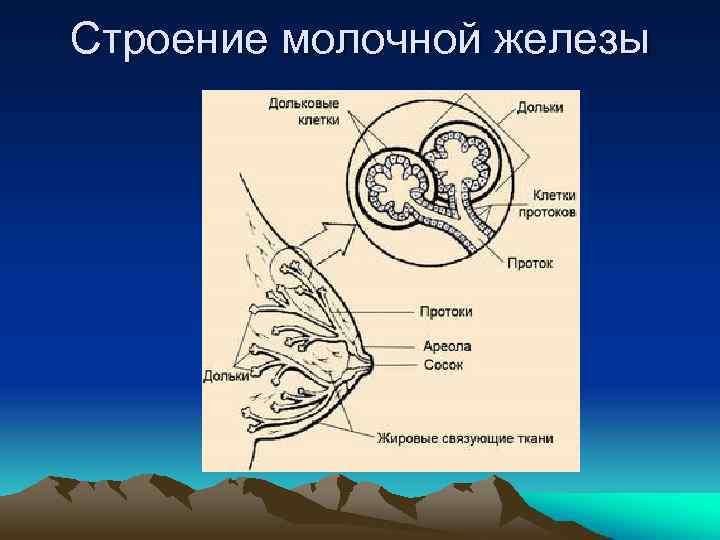 Строение молочной железы

Дольковые клетки

Дольки

Клетки протоков

Проток

Протоки

Ареола

Сосок

Дольки

Жировые связующие ткани